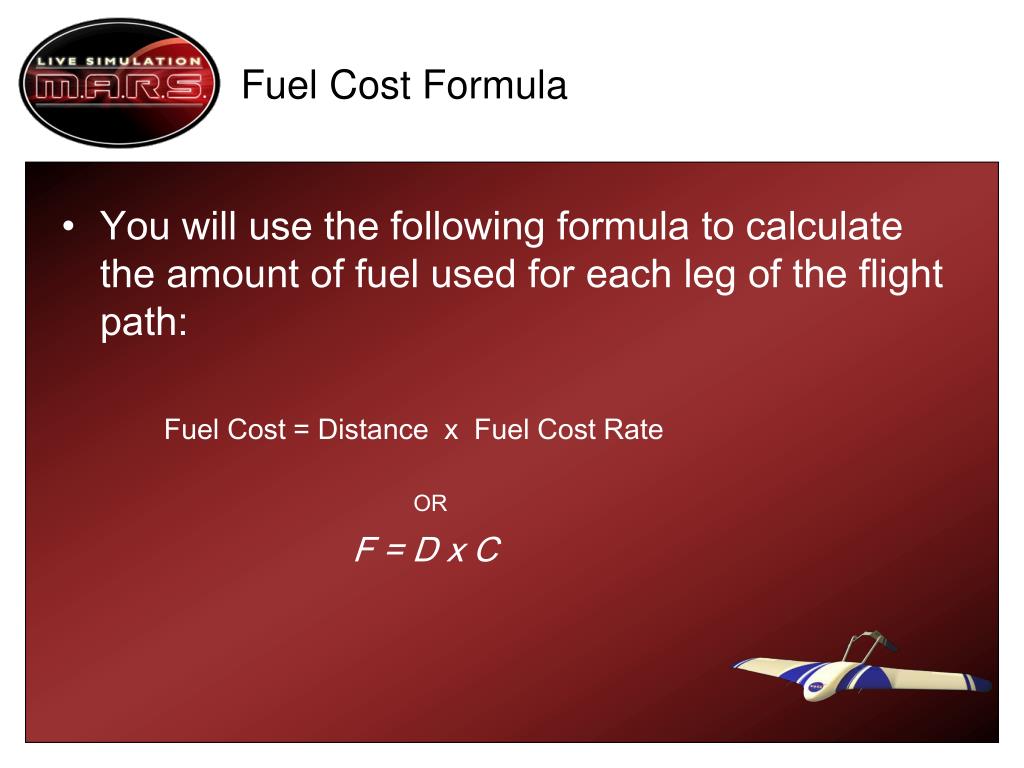 LIVE SIMULATION
M.A.R.S.

Fuel Cost Formula

• You will use the following formula to calculate the amount of fuel used for each leg of the flight path:

Fuel Cost = Distance x Fuel Cost Rate

OR

$F = D \times C$